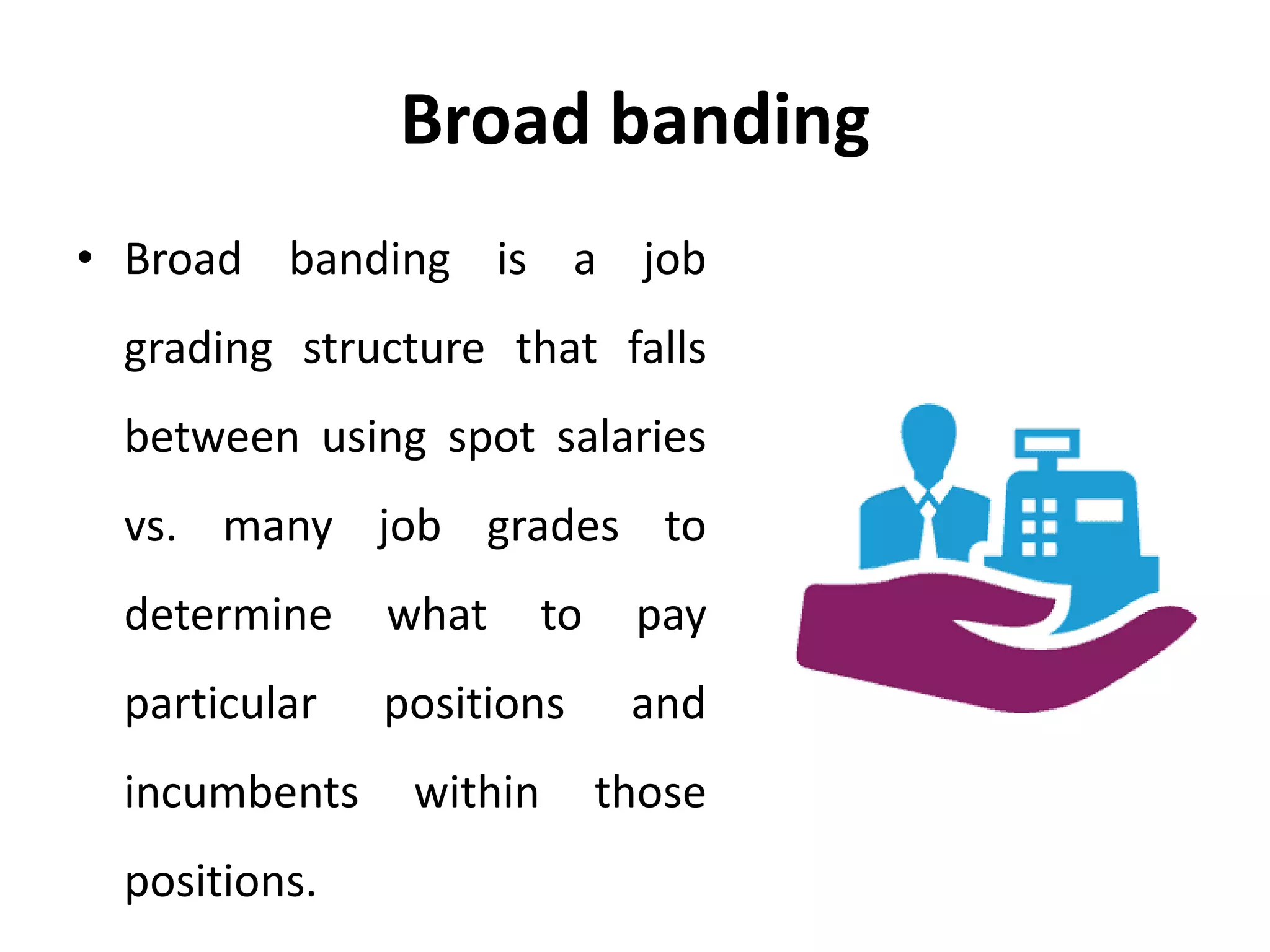 Broad banding

• Broad banding is a job grading structure that falls between using spot salaries vs. many job grades to determine what to pay particular positions and incumbents within those positions.